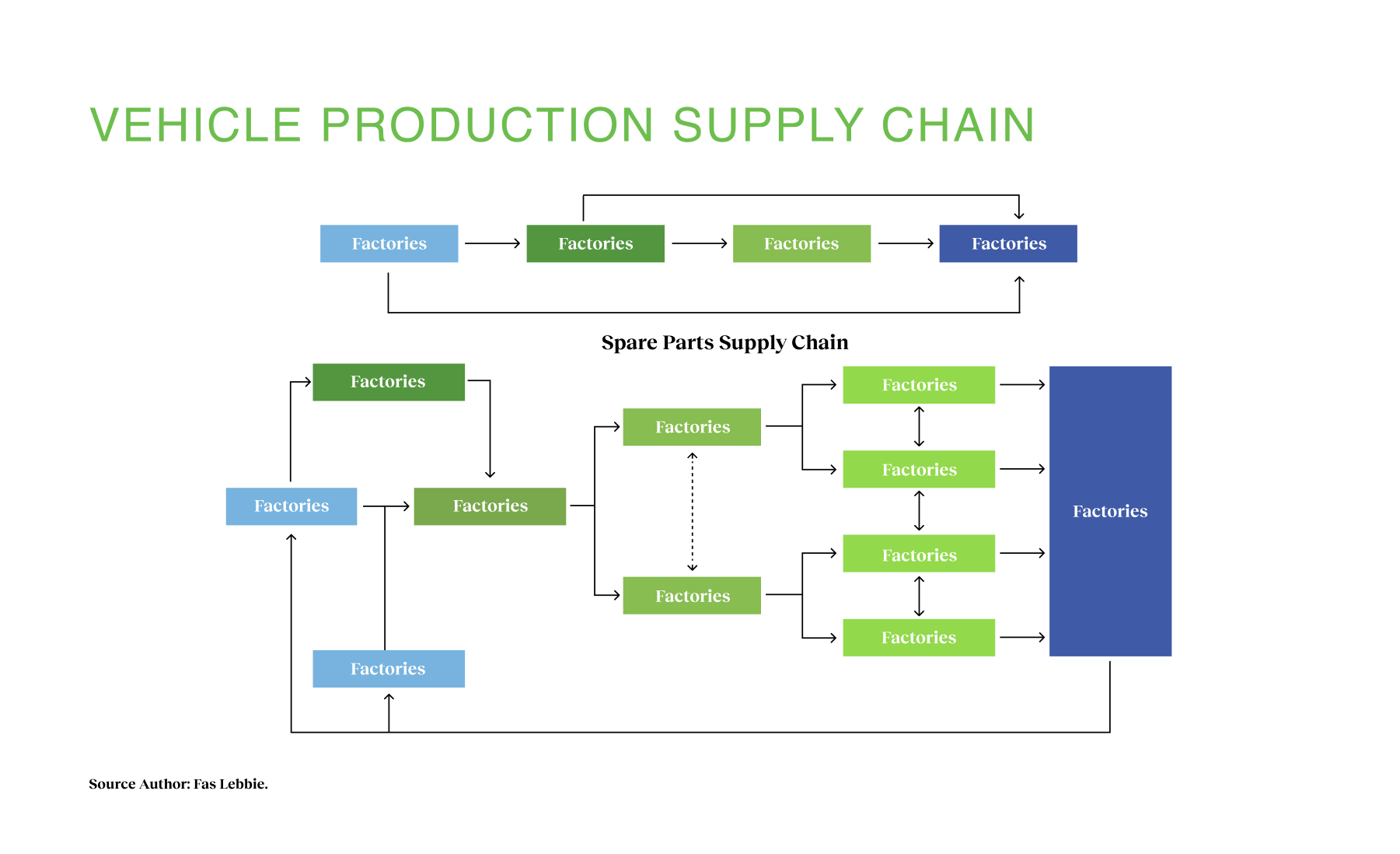 VEHICLE PRODUCTION SUPPLY CHAIN

Factories
Factories
Factories
Factories

Spare Parts Supply Chain

Factories
Factories
Factories
Factories
Factories
Factories
Factories
Factories
Factories
Factories
Factories

Source Author: Fas Lebbie.